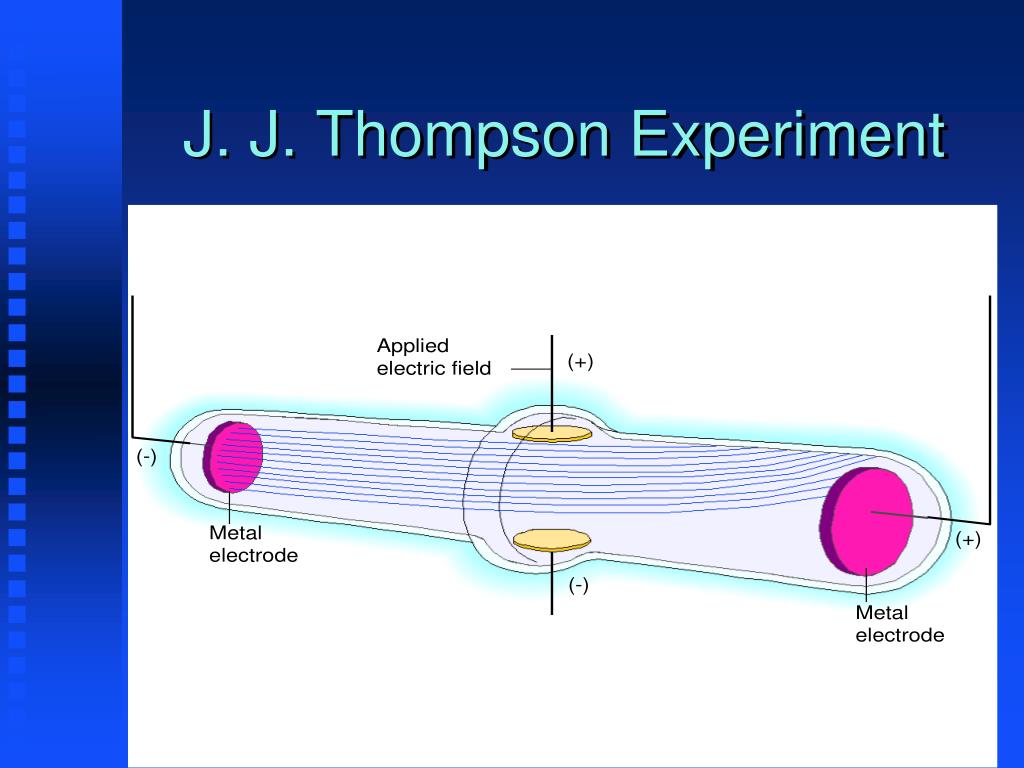 J. J. Thompson Experiment

Applied electric field

(+)

(-)

Metal electrode

(-)

(+)

Metal electrode